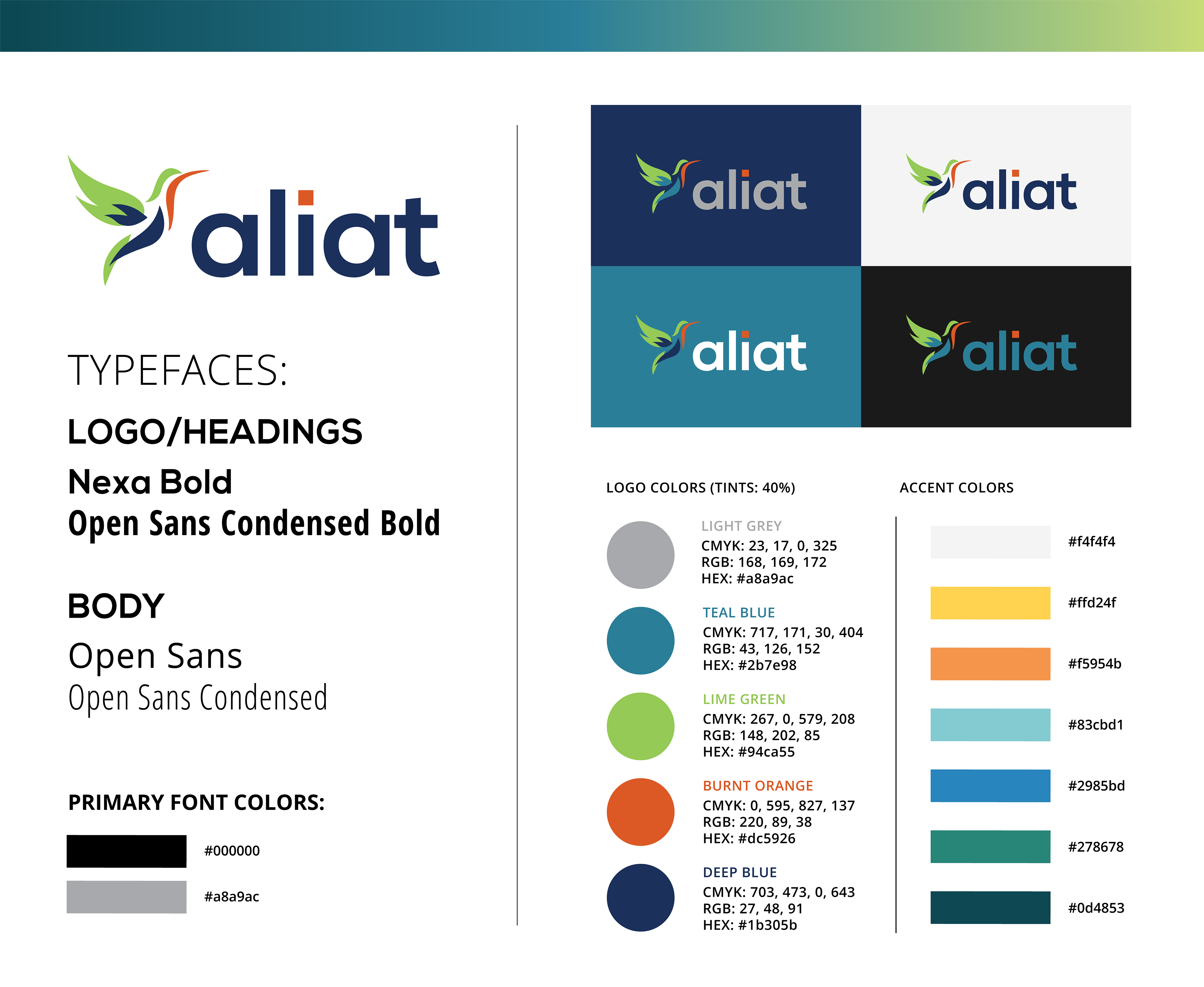 aliat

TYPEFACES:

LOGO/HEADINGS

Nexa Bold
Open Sans Condensed Bold

BODY

Open Sans
Open Sans Condensed

PRIMARY FONT COLORS:

#000000

#a8a9ac

aliat

aliat

aliat

aliat

LOGO COLORS (TINTS: 40%)

LIGHT GREY
CMYK: 23, 17, 0, 325
RGB: 168, 169, 172
HEX: #a8a9ac

TEAL BLUE
CMYK: 717, 171, 30, 404
RGB: 43, 126, 152
HEX: #2b7e98

LIME GREEN
CMYK: 267, 0, 579, 208
RGB: 148, 202, 85
HEX: #94ca55

BURNT ORANGE
CMYK: 0, 595, 827, 137
RGB: 220, 89, 38
HEX: #dc5926

DEEP BLUE
CMYK: 703, 473, 0, 643
RGB: 27, 48, 91
HEX: #1b305b

ACCENT COLORS

#f4f4f4

#ffd24f

#f5954b

#83cbd1

#2985bd

#278678

#0d4853